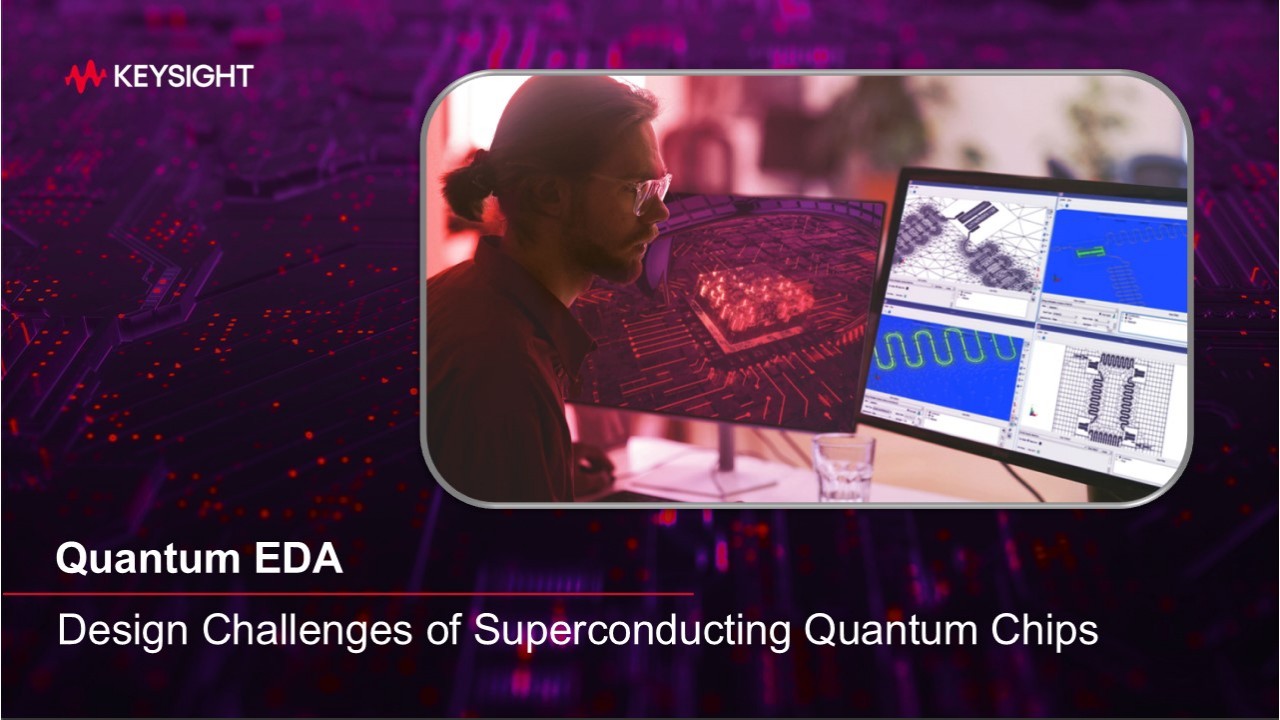 KEYSIGHT

Quantum EDA

Design Challenges of Superconducting Quantum Chips